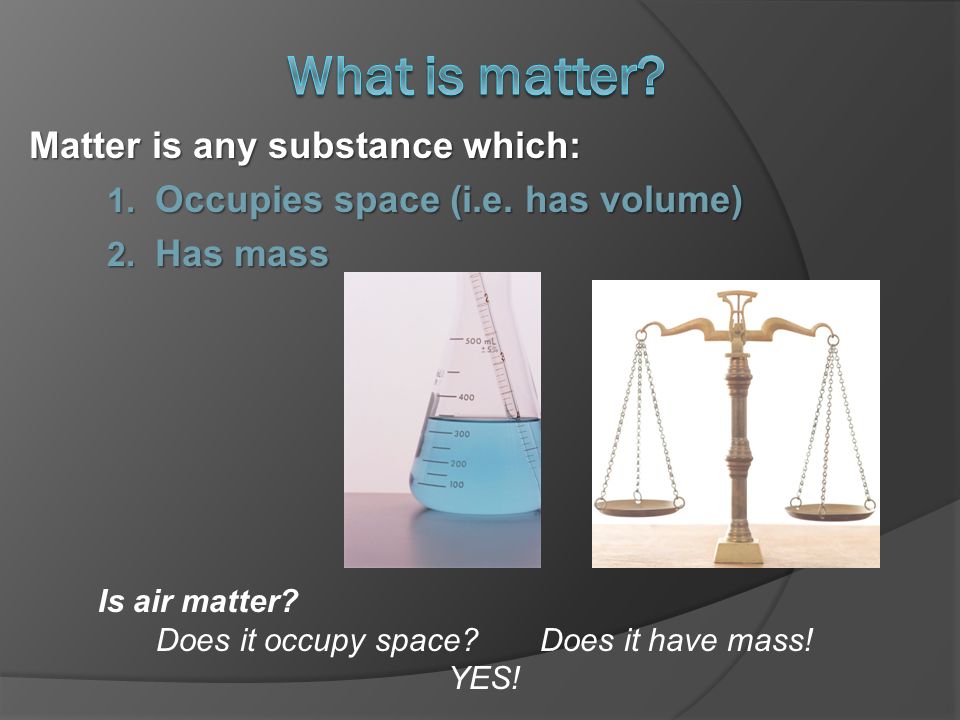 What is matter?

Matter is any substance which:

1. Occupies space (i.e. has volume)
2. Has mass

500 mL
± 5%
400
300
200
100

Is air matter?

Does it occupy space? Does it have mass!

YES!